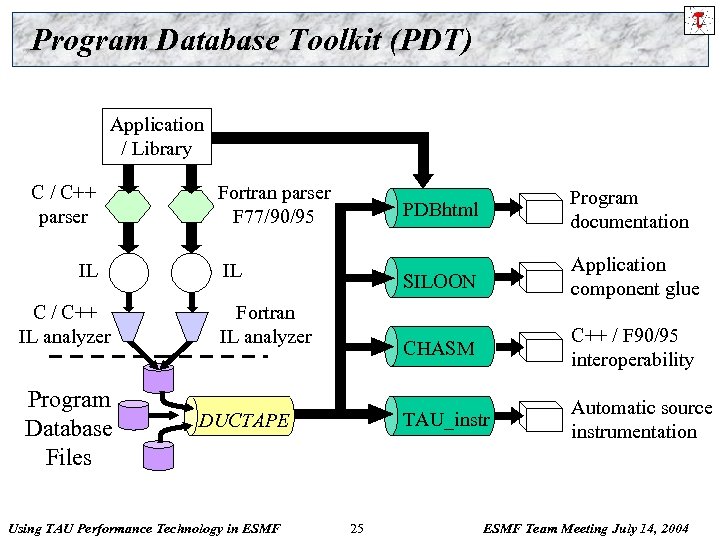 Program Database Toolkit (PDT)

Application / Library

C / C++ parser

Fortran parser F77/90/95

IL

IL

C / C++ IL analyzer

Fortran IL analyzer

Program Database Files

DUCTAPE

PDBhtml

SILOON

CHASM

TAU_instr

Program documentation

Application component glue

C++ / F90/95 interoperability

Automatic source instrumentation

Using TAU Performance Technology in ESMF

25

ESMF Team Meeting July 14, 2004